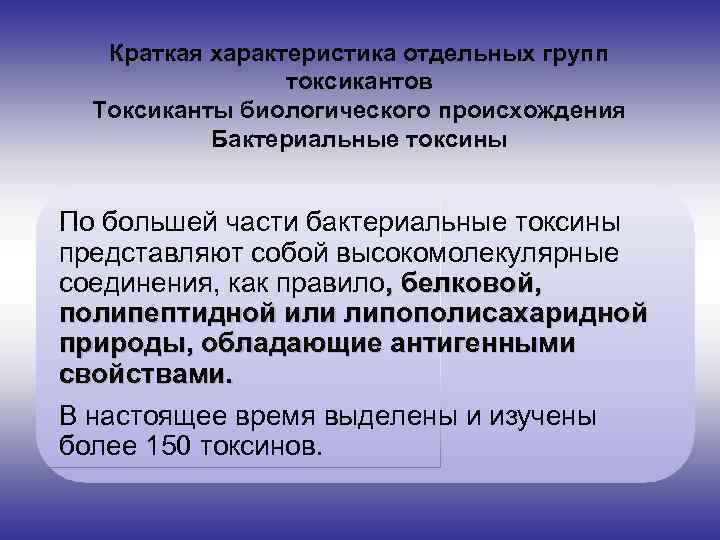 Краткая характеристика отдельных групп токсикантов
Токсиканты биологического происхождения
Бактериальные токсины

По большей части бактериальные токсины представляют собой высокомолекулярные соединения, как правило, белковой, полипептидной или липополисахаридной природы, обладающие антигенными свойствами.

В настоящее время выделены и изучены более 150 токсинов.